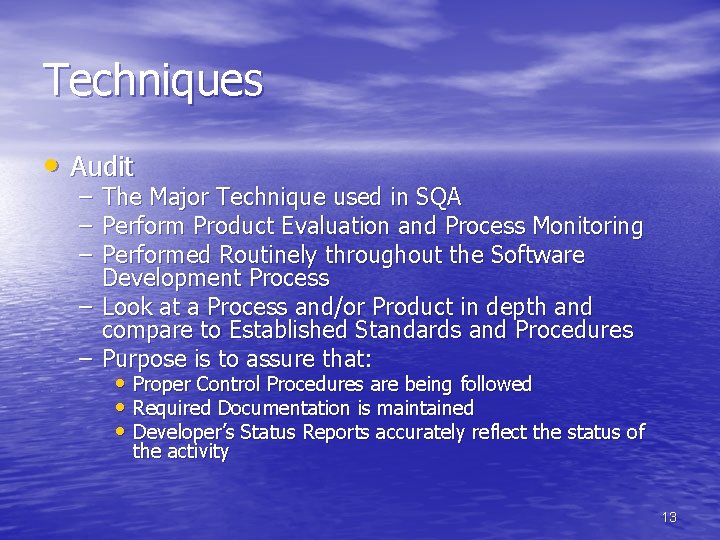 Techniques

• Audit
– The Major Technique used in SQA
– Perform Product Evaluation and Process Monitoring
– Performed Routinely throughout the Software Development Process
– Look at a Process and/or Product in depth and compare to Established Standards and Procedures
– Purpose is to assure that:
• Proper Control Procedures are being followed
• Required Documentation is maintained
• Developer's Status Reports accurately reflect the status of the activity

13